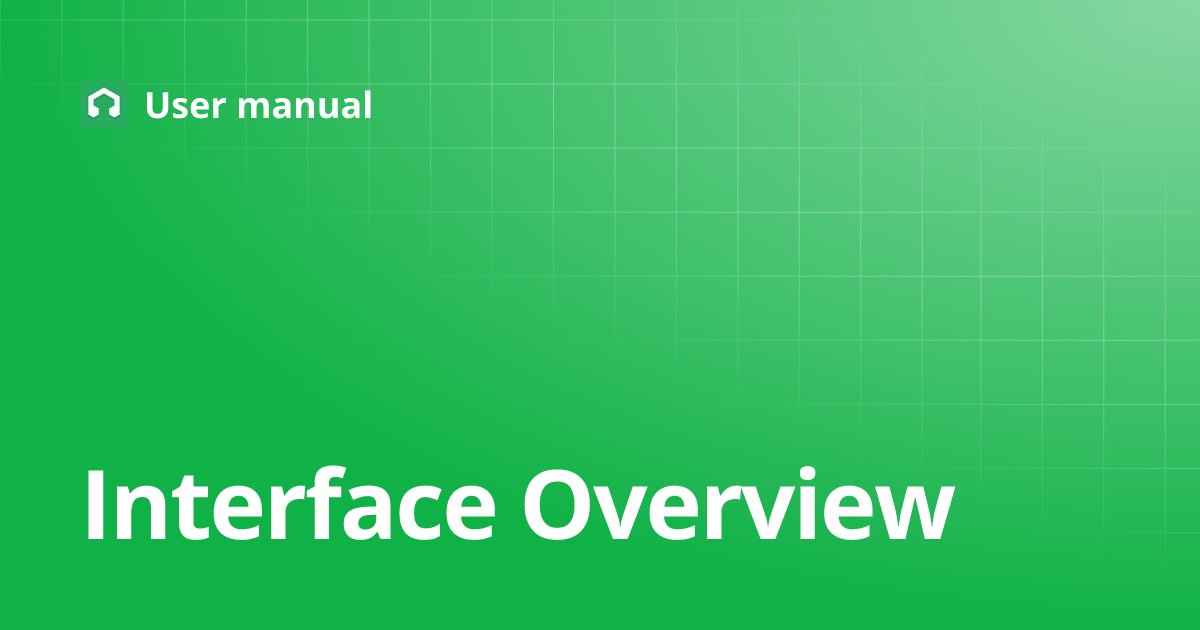 User manual

Interface Overview